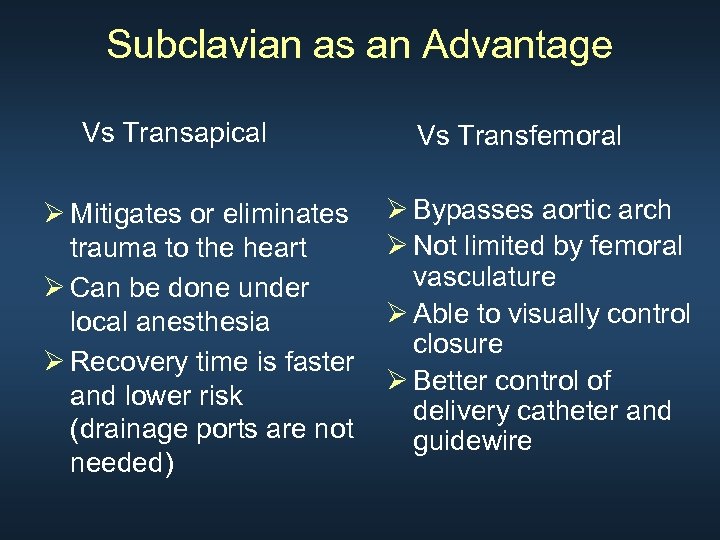 Subclavian as an Advantage

Vs Transapical

➢ Mitigates or eliminates trauma to the heart
➢ Can be done under local anesthesia
➢ Recovery time is faster and lower risk (drainage ports are not needed)

Vs Transfemoral

➢ Bypasses aortic arch
➢ Not limited by femoral vasculature
➢ Able to visually control closure
➢ Better control of delivery catheter and guidewire